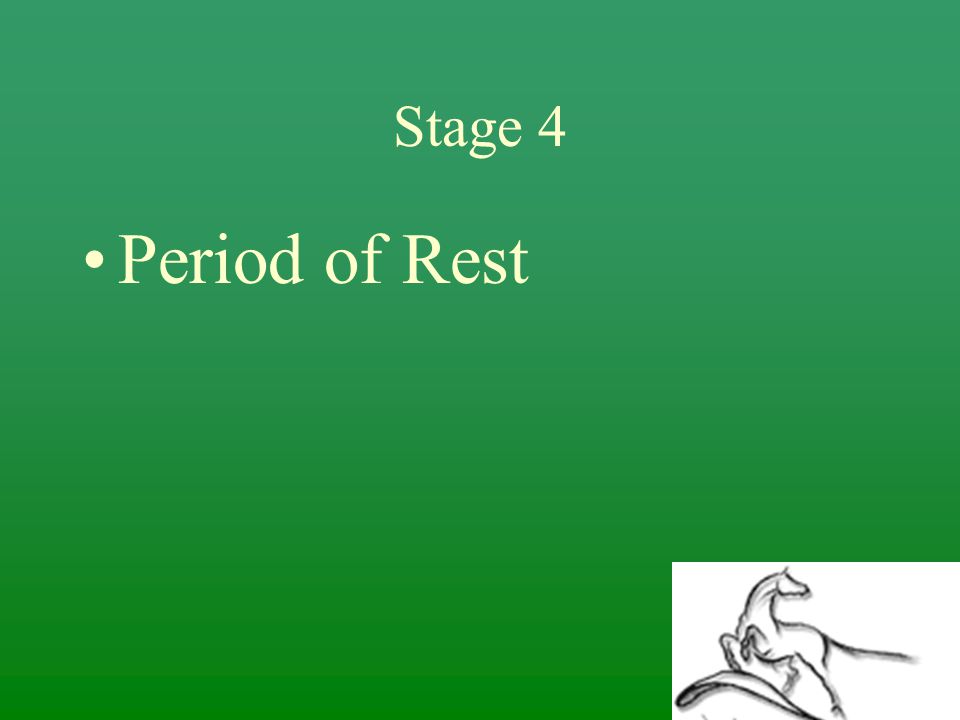 Stage 4

• Period of Rest